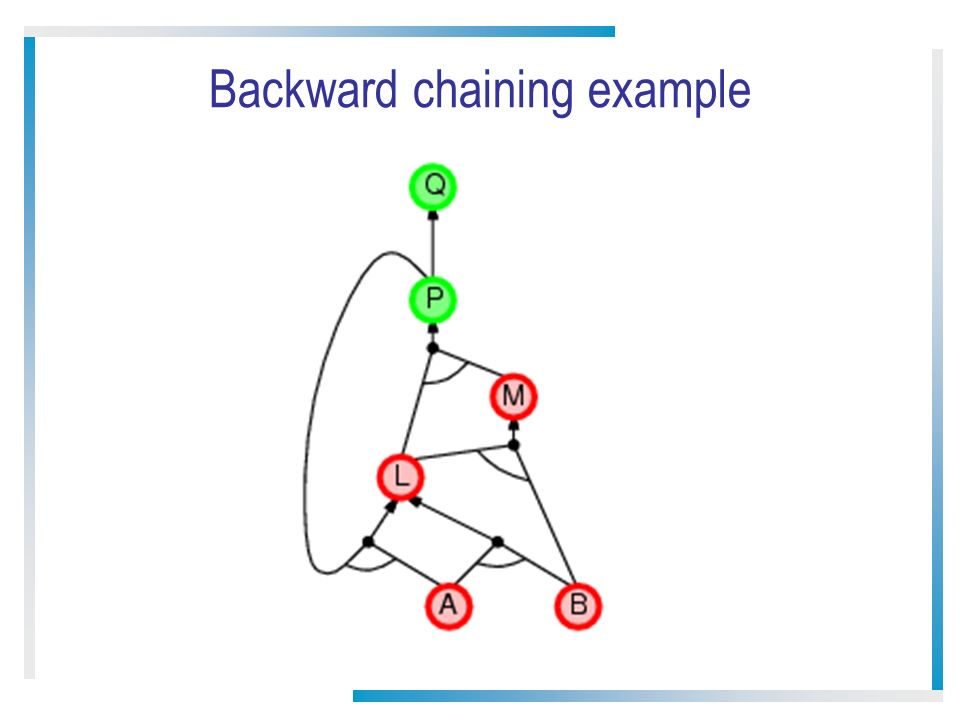 Backward chaining example

Q

P

M

L

A

B